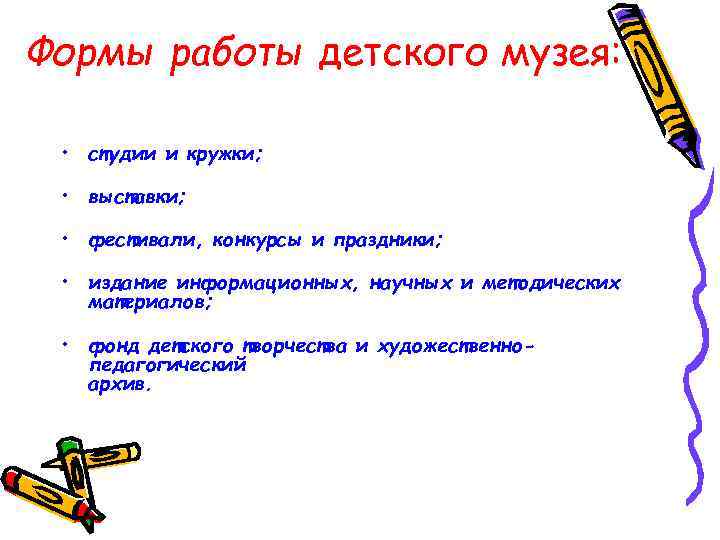 Формы работы детского музея:

• студии и кружки;

• выставки;

• фестивали, конкурсы и праздники;

• издание информационных, научных и методических материалов;

• фонд детского творчества и художественно-педагогический архив.